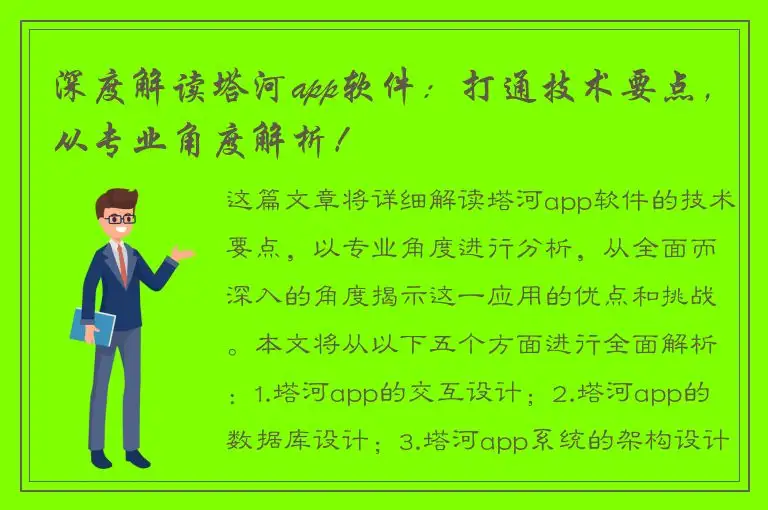 深度解读塔河app软件：打通技术要点，从专业角度解析！

这篇文章将详细解读塔河app软件的技术要点，以专业角度进行分析，从全面而深入的角度揭示这一应用的优点和挑战。本文将从以下五个方面进行全面解析：1.塔河app的交互设计；2.塔河app的数据库设计；3.塔河app系统的架构设计